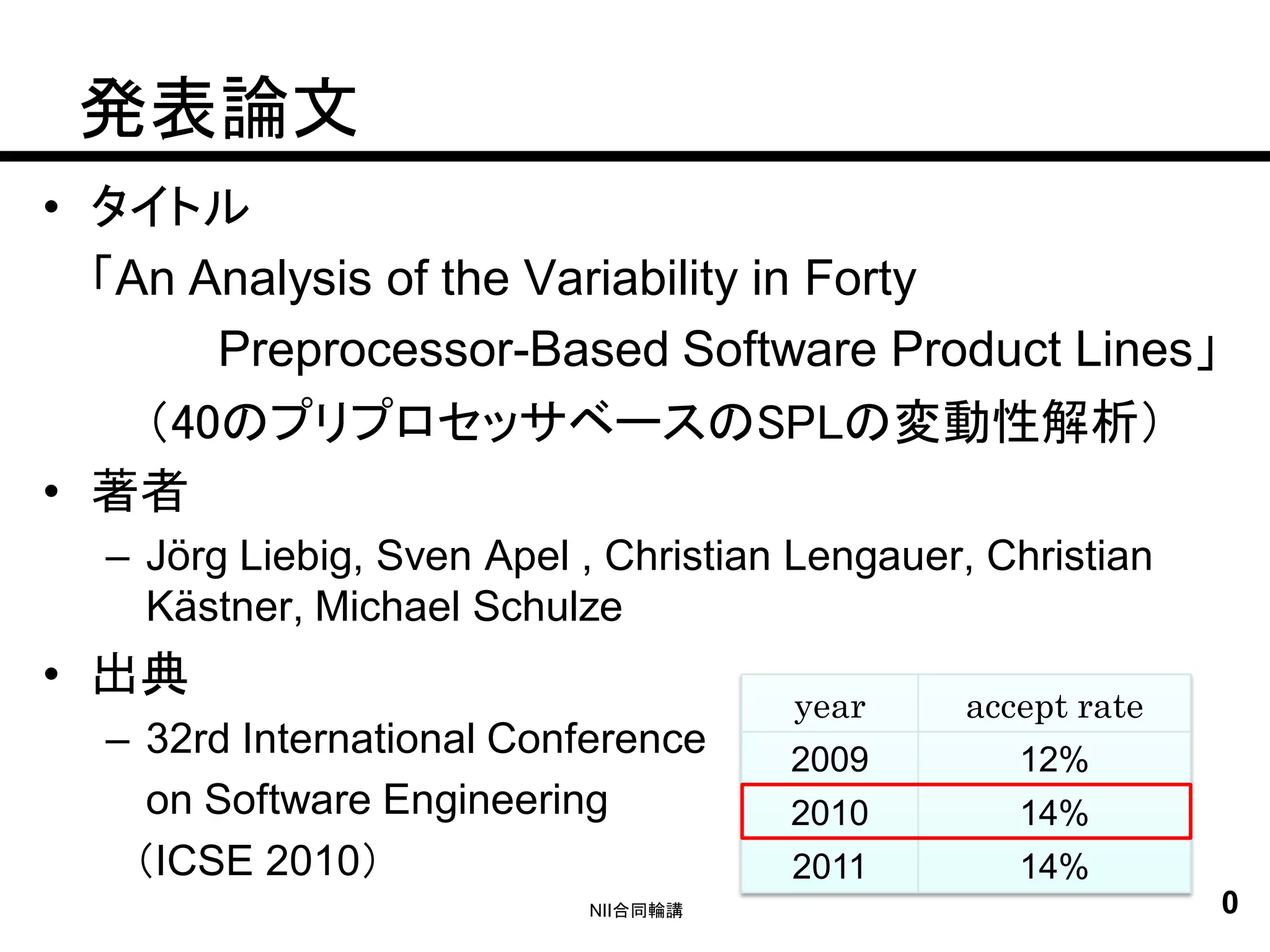 発表論文

• タイトル
「An Analysis of the Variability in Forty Preprocessor-Based Software Product Lines」
（40のプリプロセッサベースのSPLの変動性解析）

• 著者
– Jörg Liebig, Sven Apel , Christian Lengauer, Christian Kästner, Michael Schulze

• 出典
– 32rd International Conference on Software Engineering （ICSE 2010）

| year | accept rate |
|---|---|
| 2009 | 12% |
| 2010 | 14% |
| 2011 | 14% |

NII合同輪講

0